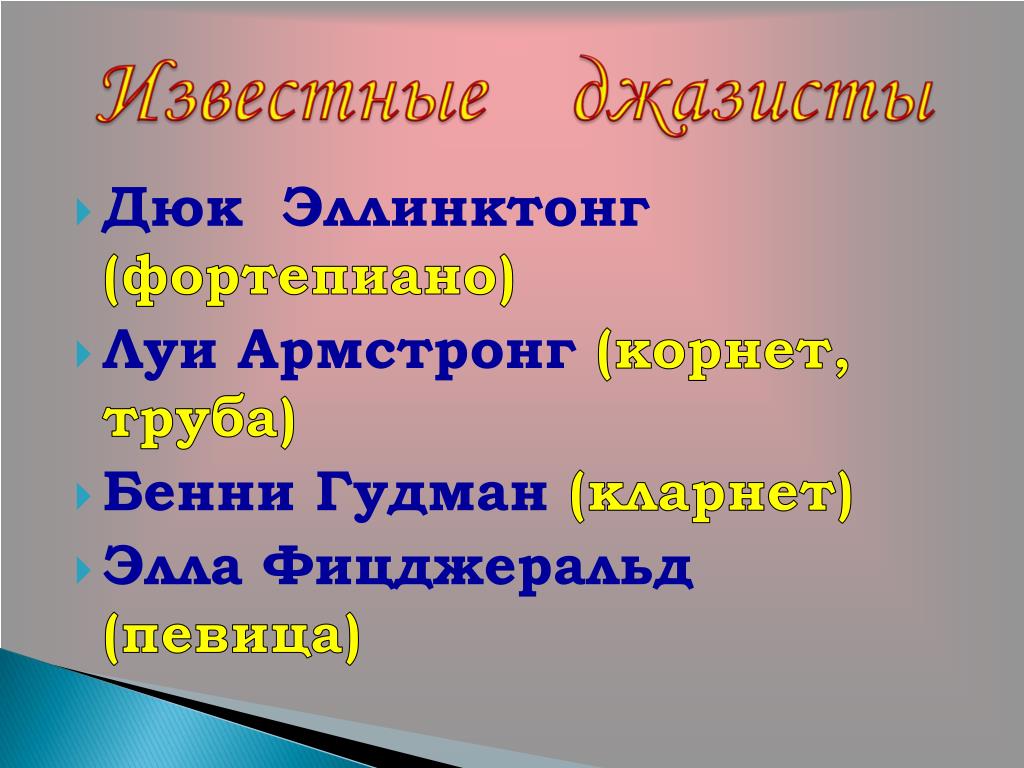 Известные джазисты

Дюк Эллинктонг (фортепиано)

Луи Армстронг (корнет, труба)

Бенни Гудман (кларнет)

Элла Фицджеральд (певица)